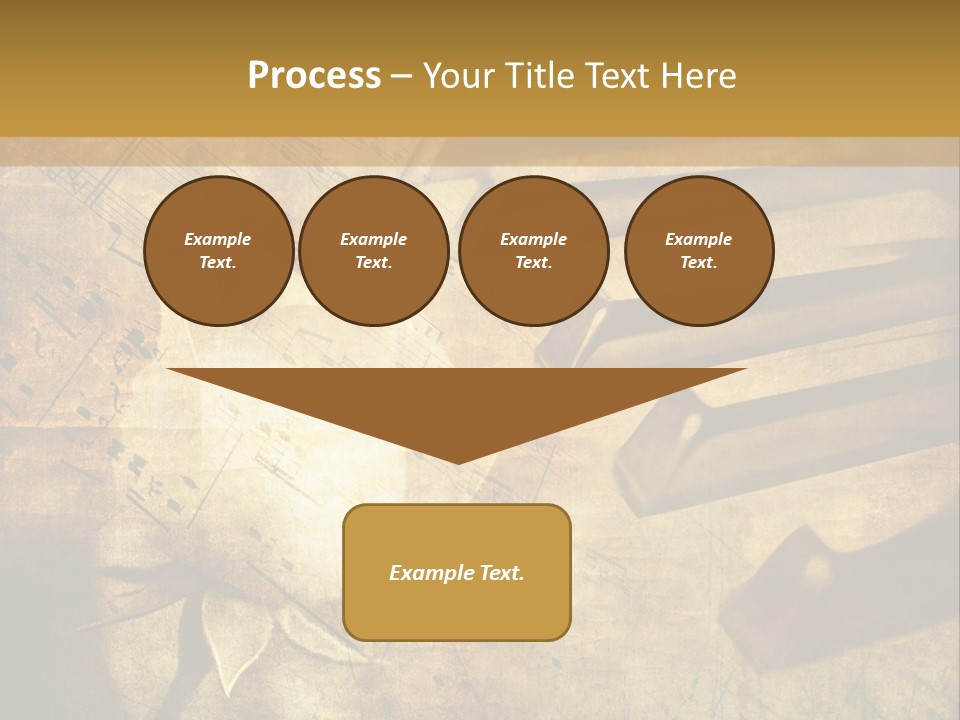 Process – Your Title Text Here

Example Text.

Example Text.

Example Text.

Example Text.

Example Text.